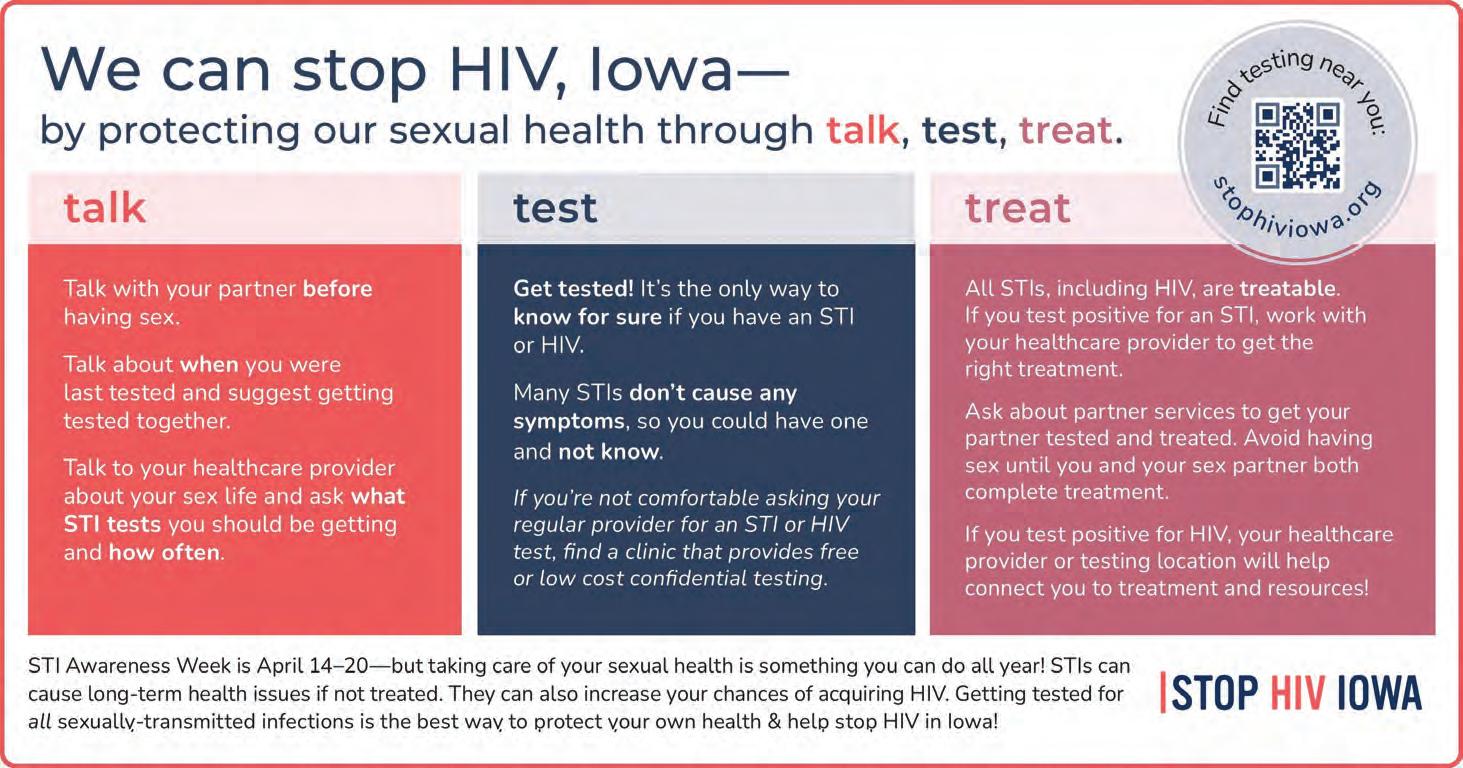 We can stop HIV, Iowa—
by protecting our sexual health through talk, test, treat.

Find testing near you:
stophiviowa.org

talk

Talk with your partner before having sex.

Talk about when you were last tested and suggest getting tested together.

Talk to your healthcare provider about your sex life and ask what STI tests you should be getting and how often.

test

Get tested! It's the only way to know for sure if you have an STI or HIV.

Many STIs don't cause any symptoms, so you could have one and not know.

If you're not comfortable asking your regular provider for an STI or HIV test, find a clinic that provides free or low cost confidential testing.

treat

All STIs, including HIV, are treatable. If you test positive for an STI, work with your healthcare provider to get the right treatment.

Ask about partner services to get your partner tested and treated. Avoid having sex until you and your sex partner both complete treatment.

If you test positive for HIV, your healthcare provider or testing location will help connect you to treatment and resources!

STI Awareness Week is April 14–20—but taking care of your sexual health is something you can do all year! STIs can cause long-term health issues if not treated. They can also increase your chances of acquiring HIV. Getting tested for all sexually-transmitted infections is the best way to protect your own health & help stop HIV in Iowa!

STOP HIV IOWA